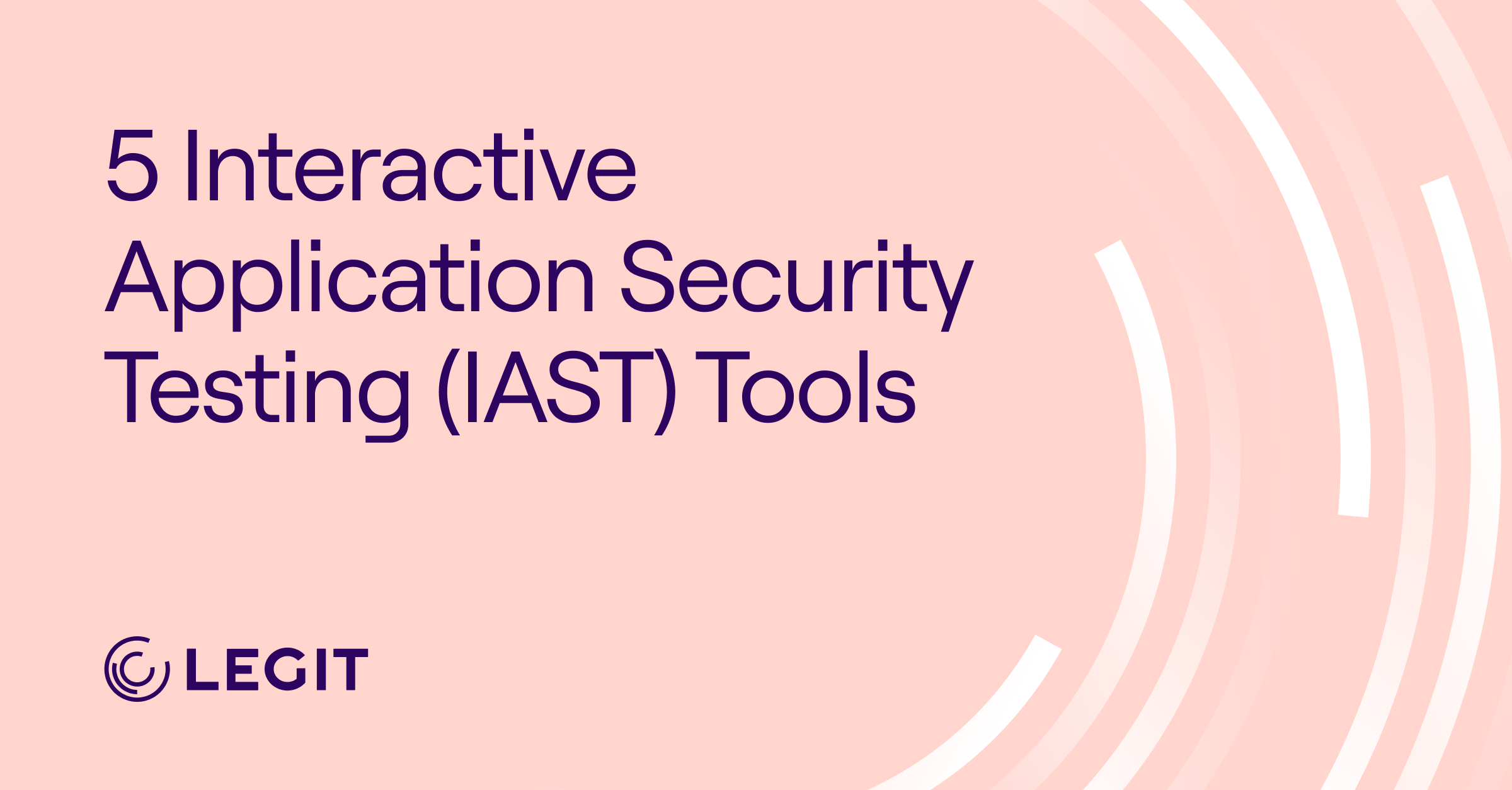 5 Interactive Application Security Testing (IAST) Tools

LEGIT